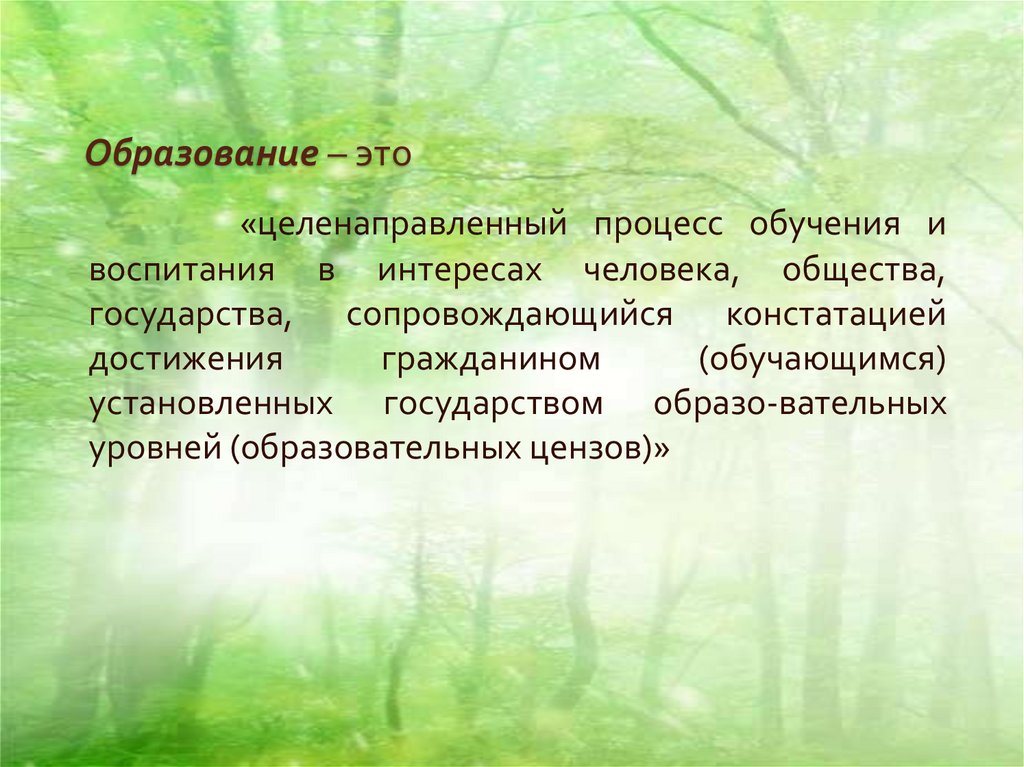 Образование – это

«целенаправленный процесс обучения и воспитания в интересах человека, общества, государства, сопровождающийся констатацией достижения гражданином (обучающимся) установленных государством образо-вательных уровней (образовательных цензов)»